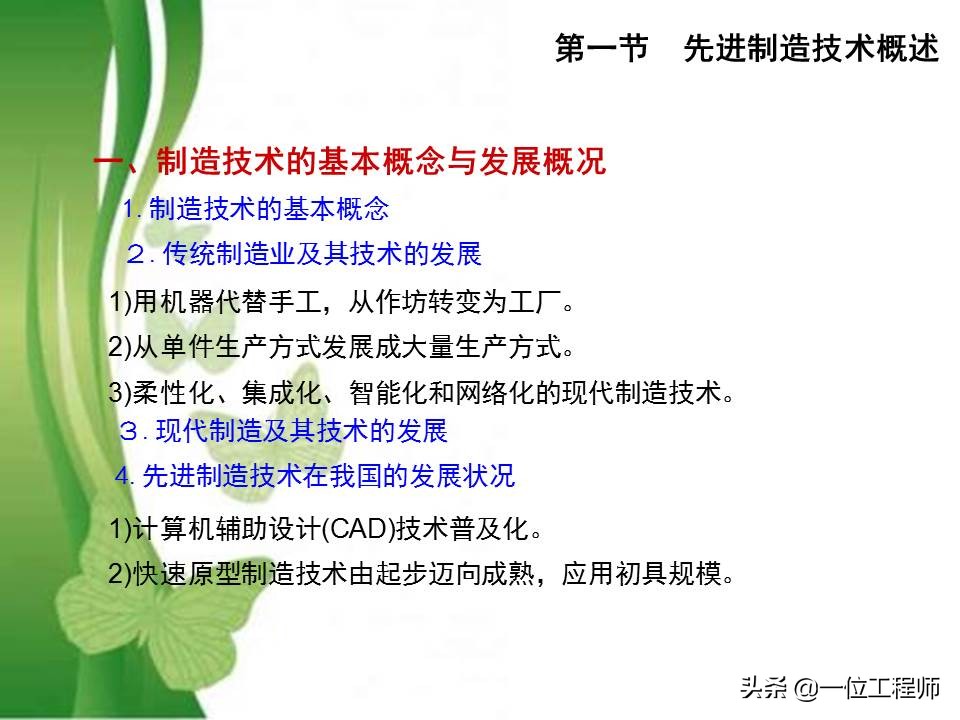 第一节　先进制造技术概述

一、制造技术的基本概念与发展概况

1. 制造技术的基本概念

２. 传统制造业及其技术的发展

1)用机器代替手工，从作坊转变为工厂。

2)从单件生产方式发展成大量生产方式。

3)柔性化、集成化、智能化和网络化的现代制造技术。

３. 现代制造及其技术的发展

4. 先进制造技术在我国的发展状况

1)计算机辅助设计(CAD)技术普及化。

2)快速原型制造技术由起步迈向成熟，应用初具规模。

头条 @一位工程师